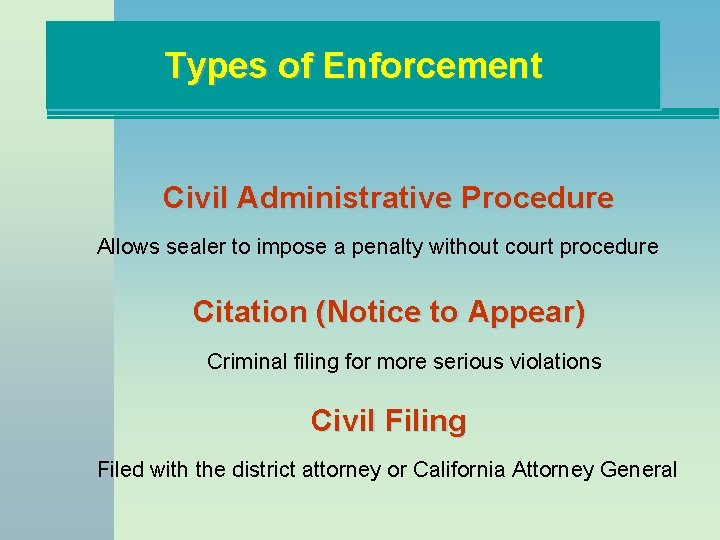 Types of Enforcement

Civil Administrative Procedure

Allows sealer to impose a penalty without court procedure

Citation (Notice to Appear)

Criminal filing for more serious violations

Civil Filing

Filed with the district attorney or California Attorney General